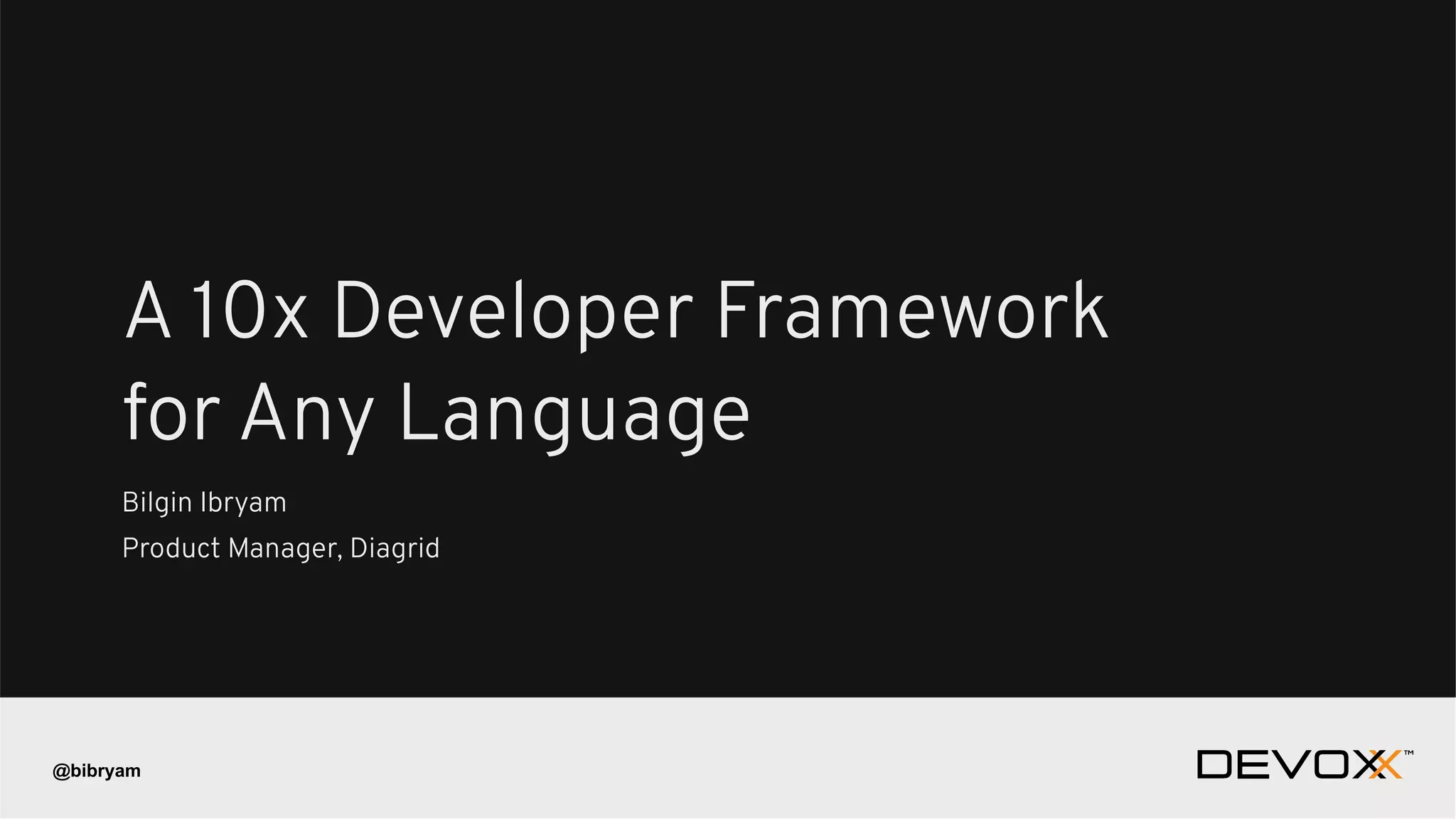 A 10x Developer Framework for Any Language

Bilgin Ibryam

Product Manager, Diagrid

@bibryam

DEVOXX™